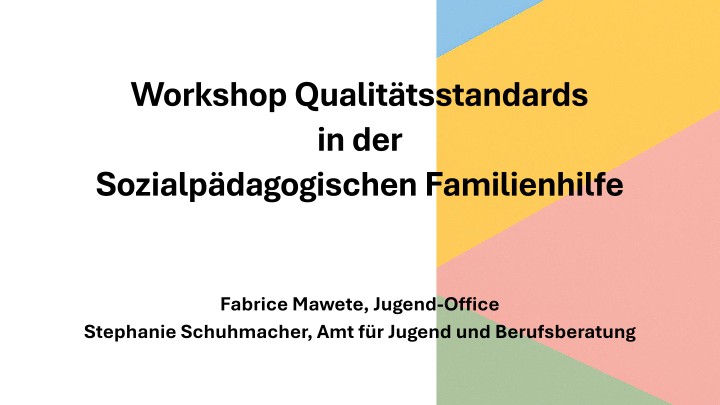 Workshop Qualitätsstandards in der Sozialpädagogischen Familienhilfe

Fabrice Mawete, Jugend-Office
Stephanie Schuhmacher, Amt für Jugend und Berufsberatung